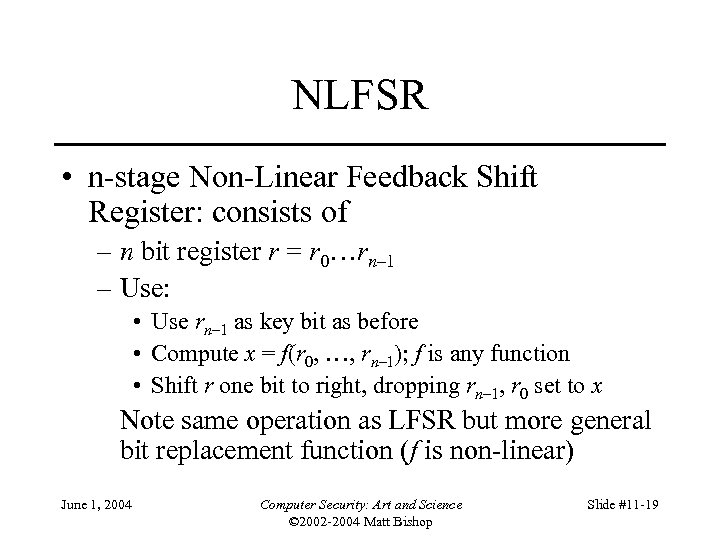 NLFSR

• n-stage Non-Linear Feedback Shift Register: consists of

– $n$ bit register $r = r_0 \ldots r_{n-1}$

– Use:

• Use $r_{n-1}$ as key bit as before

• Compute $x = f(r_0, \ldots, r_{n-1})$; $f$ is any function

• Shift $r$ one bit to right, dropping $r_{n-1}$, $r_0$ set to $x$

Note same operation as LFSR but more general bit replacement function ($f$ is non-linear)

June 1, 2004

Computer Security: Art and Science
©2002-2004 Matt Bishop

Slide #11-19